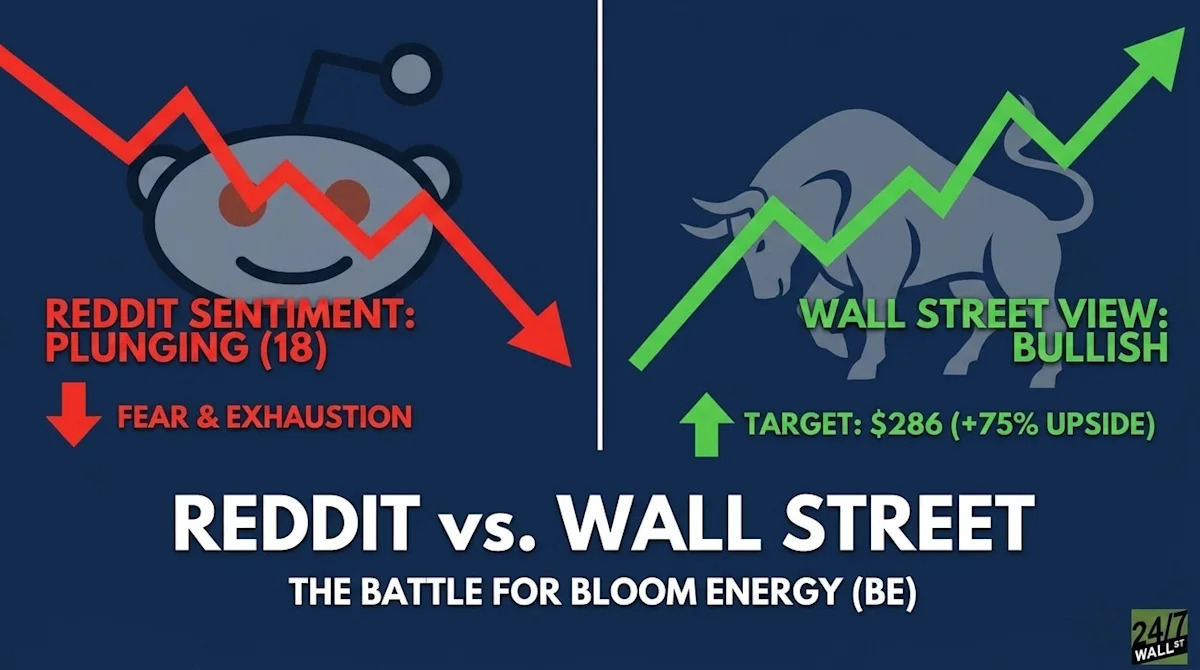 REDDIT SENTIMENT: PLUNGING (18)

FEAR & EXHAUSTION

WALL STREET VIEW: BULLISH

TARGET: $286 (+75% UPSIDE)

REDDIT vs. WALL STREET

THE BATTLE FOR BLOOM ENERGY (BE)

24/7 WALL ST